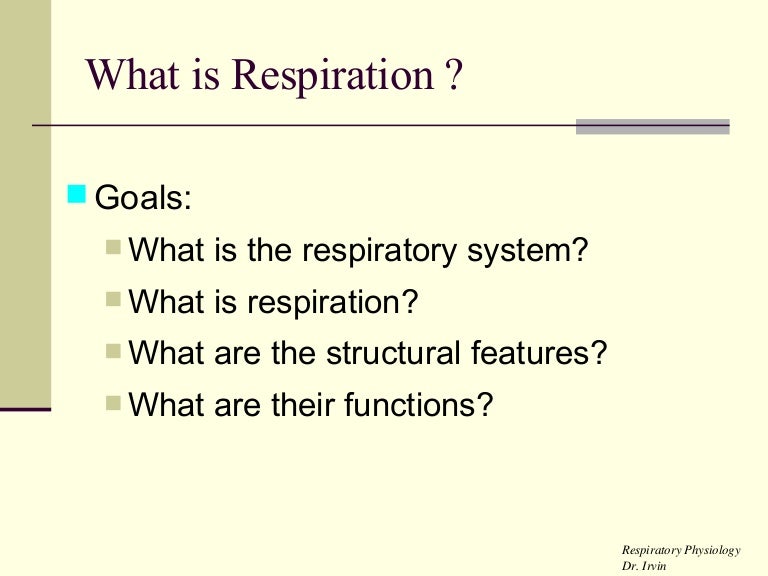 What is Respiration ?

Goals:

What is the respiratory system?

What is respiration?

What are the structural features?

What are their functions?

Respiratory Physiology
Dr. Irvin